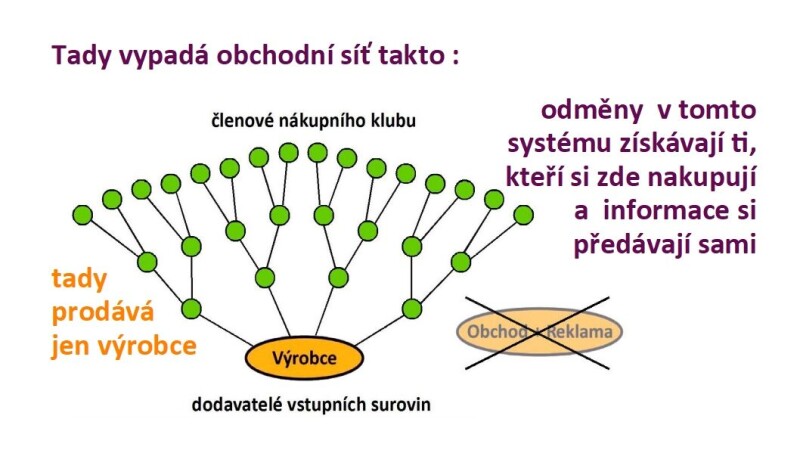 Tady vypadá obchodní síť takto :

členové nákupního klubu

odměny v tomto systému získávají ti, kteří si zde nakupují a informace si předávají sami

tady prodává jen výrobce

Výrobce

Obchod + Reklama

dodavatelé vstupních surovin